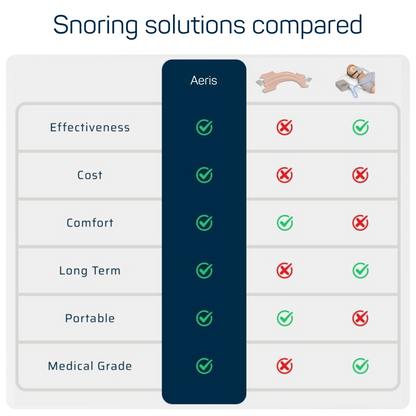 Snoring solutions compared

| | Aeris | | |
|---|---|---|---|
| Effectiveness | ✓ | ✗ | ✓ |
| Cost | ✓ | ✗ | ✗ |
| Comfort | ✓ | ✓ | ✗ |
| Long Term | ✓ | ✗ | ✓ |
| Portable | ✓ | ✓ | ✗ |
| Medical Grade | ✓ | ✗ | ✓ |